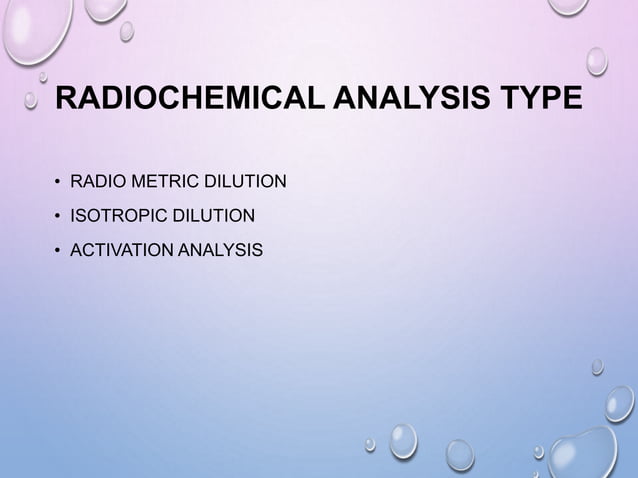 RADIOCHEMICAL ANALYSIS TYPE

• RADIO METRIC DILUTION
• ISOTROPIC DILUTION
• ACTIVATION ANALYSIS